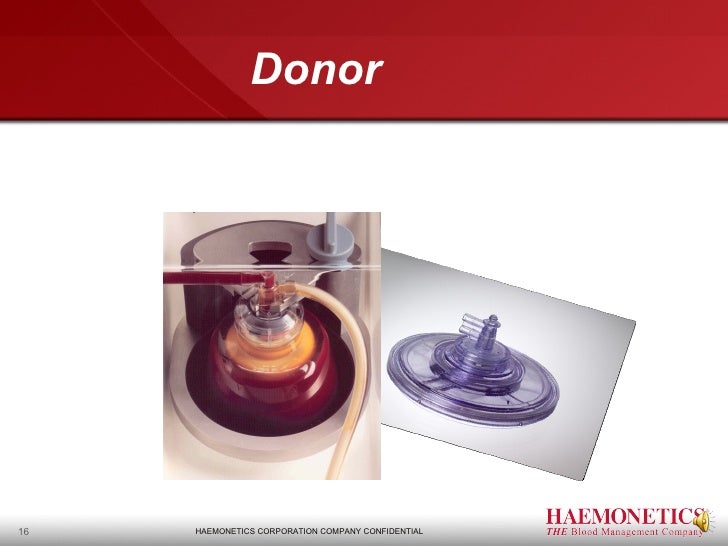 Donor

16

HAEMONETICS CORPORATION COMPANY CONFIDENTIAL

HAEMONETICS
THE Blood Management Company